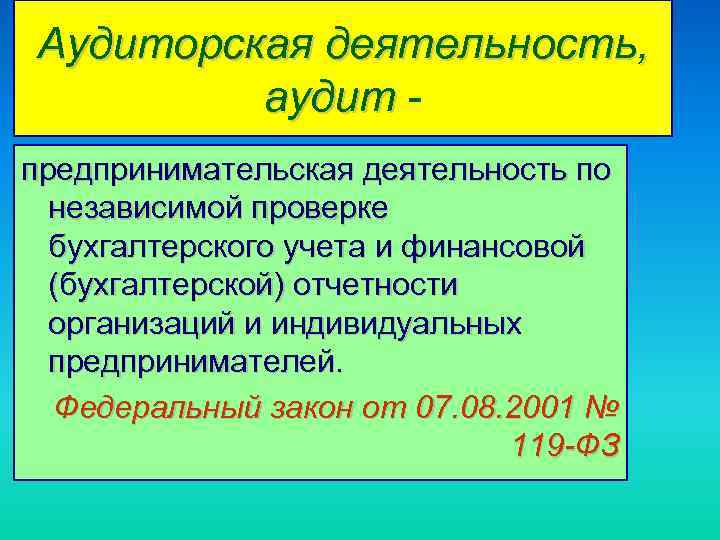 Аудиторская деятельность, аудит -

предпринимательская деятельность по независимой проверке бухгалтерского учета и финансовой (бухгалтерской) отчетности организаций и индивидуальных предпринимателей.

Федеральный закон от 07.08.2001 № 119-ФЗ